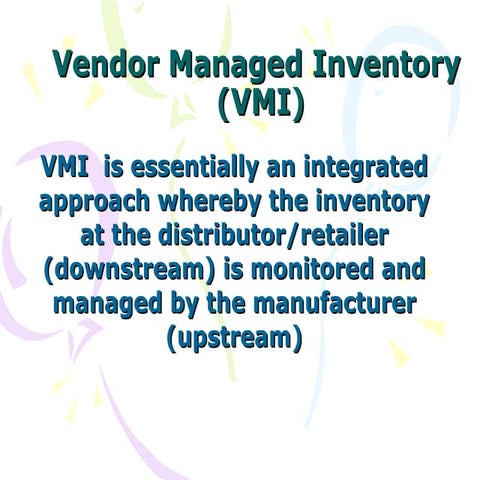 Vendor Managed Inventory (VMI)

VMI is essentially an integrated approach whereby the inventory at the distributor/retailer (downstream) is monitored and managed by the manufacturer (upstream)